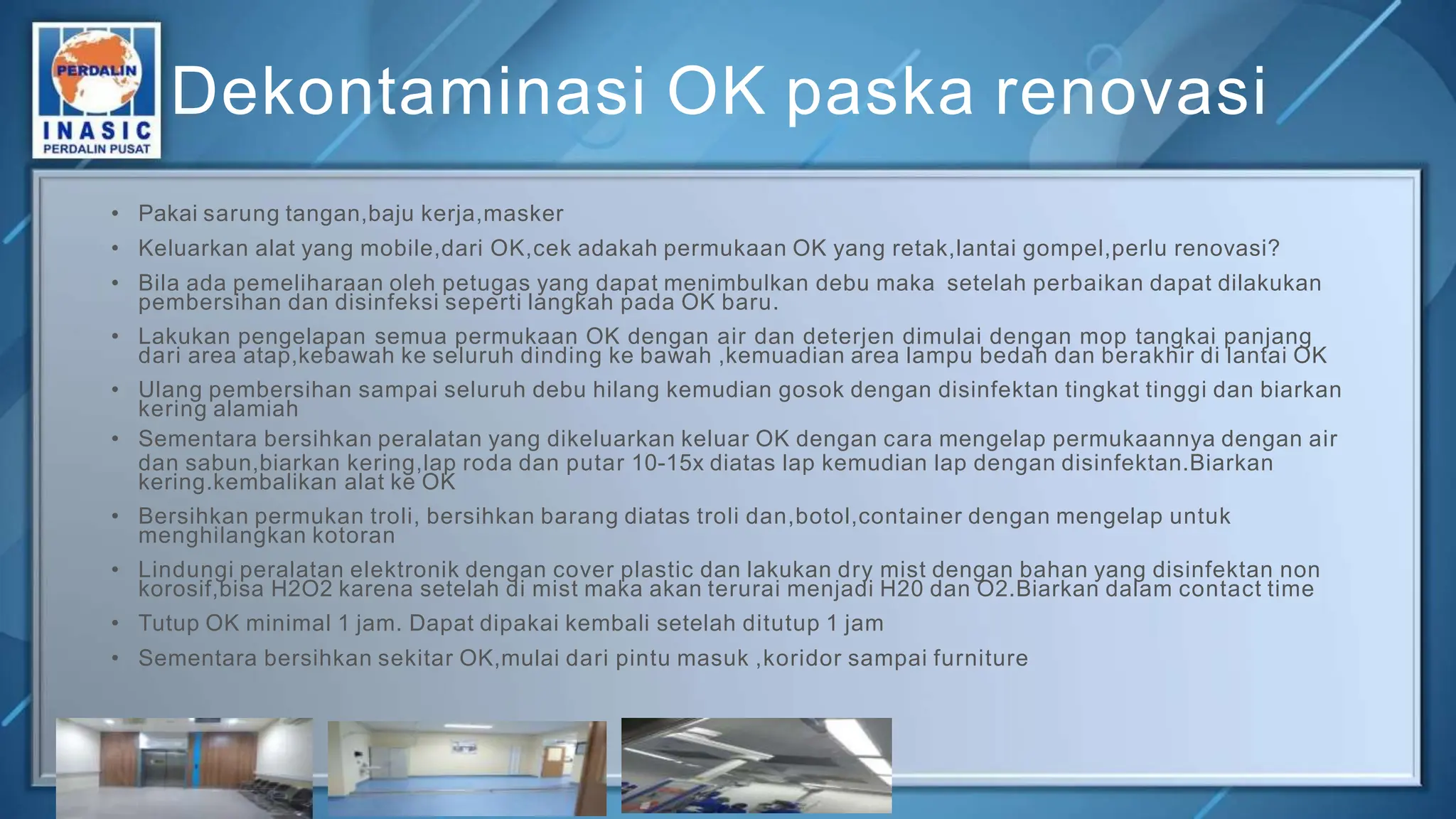 PERDALIN
INASIC
PERDALIN PUSAT

Dekontaminasi OK paska renovasi

• Pakai sarung tangan,baju kerja,masker
• Keluarkan alat yang mobile,dari OK,cek adakah permukaan OK yang retak,lantai gompel,perlu renovasi?
• Bila ada pemeliharaan oleh petugas yang dapat menimbulkan debu maka setelah perbaikan dapat dilakukan pembersihan dan disinfeksi seperti langkah pada OK baru.
• Lakukan pengelapan semua permukaan OK dengan air dan deterjen dimulai dengan mop tangkai panjang dari area atap,kebawah ke seluruh dinding ke bawah ,kemuadian area lampu bedah dan berakhir di lantai OK
• Ulang pembersihan sampai seluruh debu hilang kemudian gosok dengan disinfektan tingkat tinggi dan biarkan kering alamiah
• Sementara bersihkan peralatan yang dikeluarkan keluar OK dengan cara mengelap permukaannya dengan air dan sabun,biarkan kering,lap roda dan putar 10-15x diatas lap kemudian lap dengan disinfektan.Biarkan kering.kembalikan alat ke OK
• Bersihkan permukan troli, bersihkan barang diatas troli dan,botol,container dengan mengelap untuk menghilangkan kotoran
• Lindungi peralatan elektronik dengan cover plastic dan lakukan dry mist dengan bahan yang disinfektan non korosif,bisa H2O2 karena setelah di mist maka akan terurai menjadi H20 dan O2.Biarkan dalam contact time
• Tutup OK minimal 1 jam. Dapat dipakai kembali setelah ditutup 1 jam
• Sementara bersihkan sekitar OK,mulai dari pintu masuk ,koridor sampai furniture